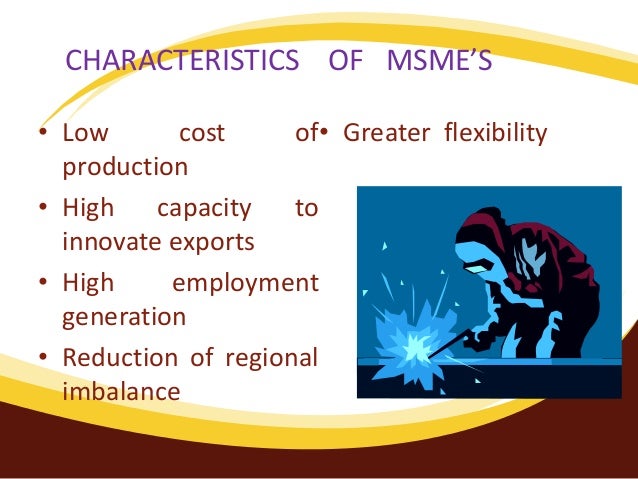 CHARACTERISTICS OF MSME'S

• Low cost of production

• High capacity to innovate exports

• High employment generation

• Reduction of regional imbalance

• Greater flexibility